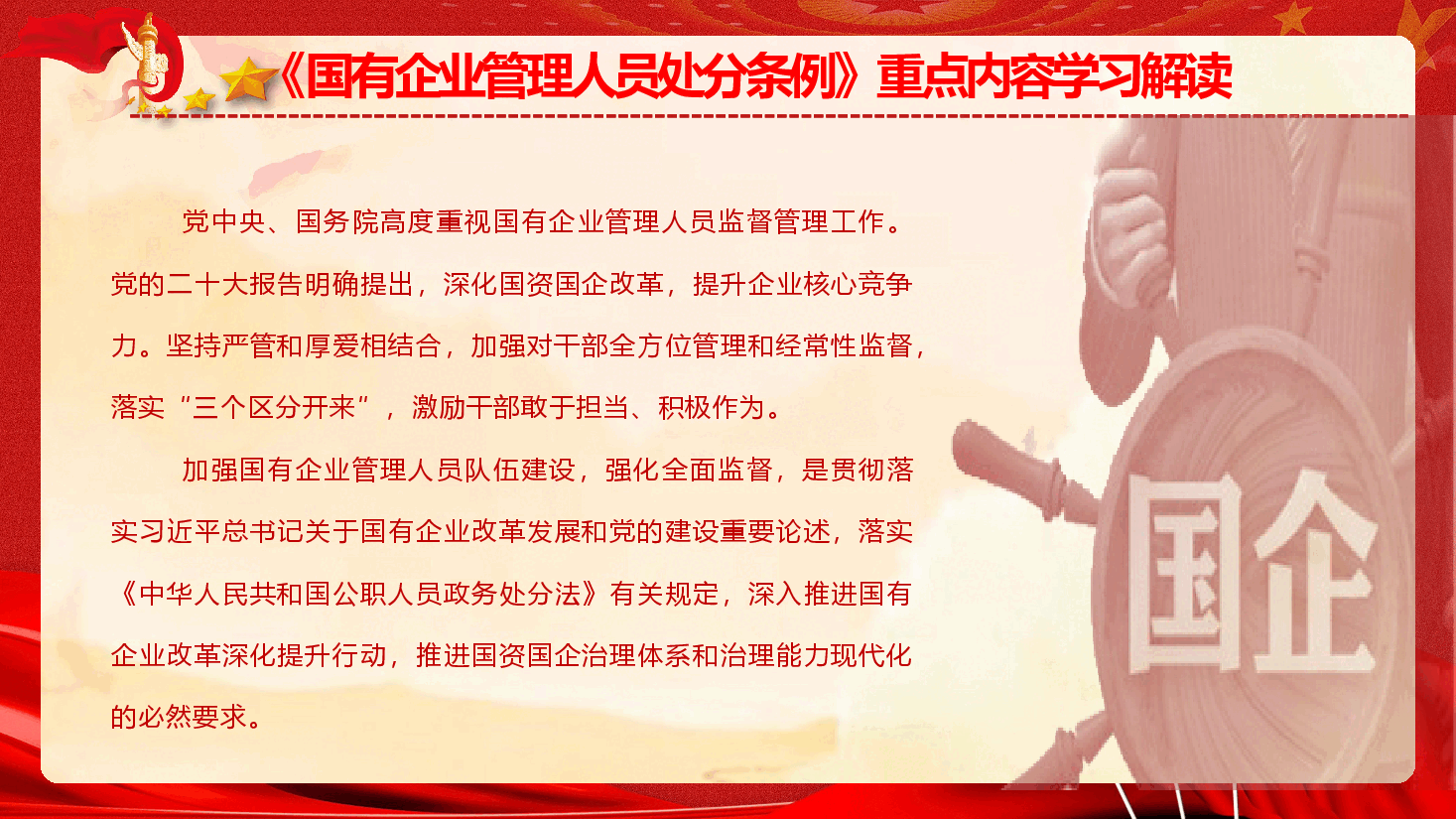 《国有企业管理人员处分条例》重点内容学习解读

党中央、国务院高度重视国有企业管理人员监督管理工作。党的二十大报告明确提出，深化国资国企改革，提升企业核心竞争力。坚持严管和厚爱相结合，加强对干部全方位管理和经常性监督，落实“三个区分开来”，激励干部敢于担当、积极作为。

加强国有企业管理人员队伍建设，强化全面监督，是贯彻落实习近平总书记关于国有企业改革发展和党的建设重要论述，落实《中华人民共和国公职人员政务处分法》有关规定，深入推进国有企业改革深化提升行动，推进国资国企治理体系和治理能力现代化的必然要求。

国企